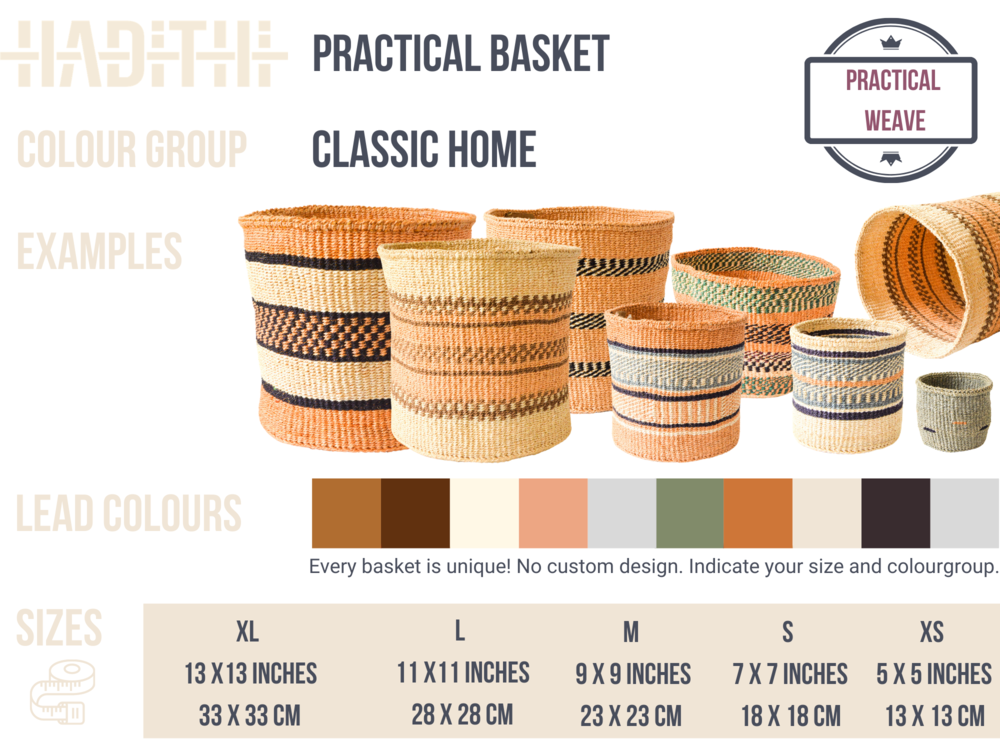 HADITHI

PRACTICAL BASKET

PRACTICAL WEAVE

COLOUR GROUP

CLASSIC HOME

EXAMPLES

LEAD COLOURS

Every basket is unique! No custom design. Indicate your size and colourgroup.

SIZES

| XL | L | M | S | XS |
|---|---|---|---|---|
| 13 X 13 INCHES | 11 X 11 INCHES | 9 X 9 INCHES | 7 X 7 INCHES | 5 X 5 INCHES |
| 33 X 33 CM | 28 X 28 CM | 23 X 23 CM | 18 X 18 CM | 13 X 13 CM |